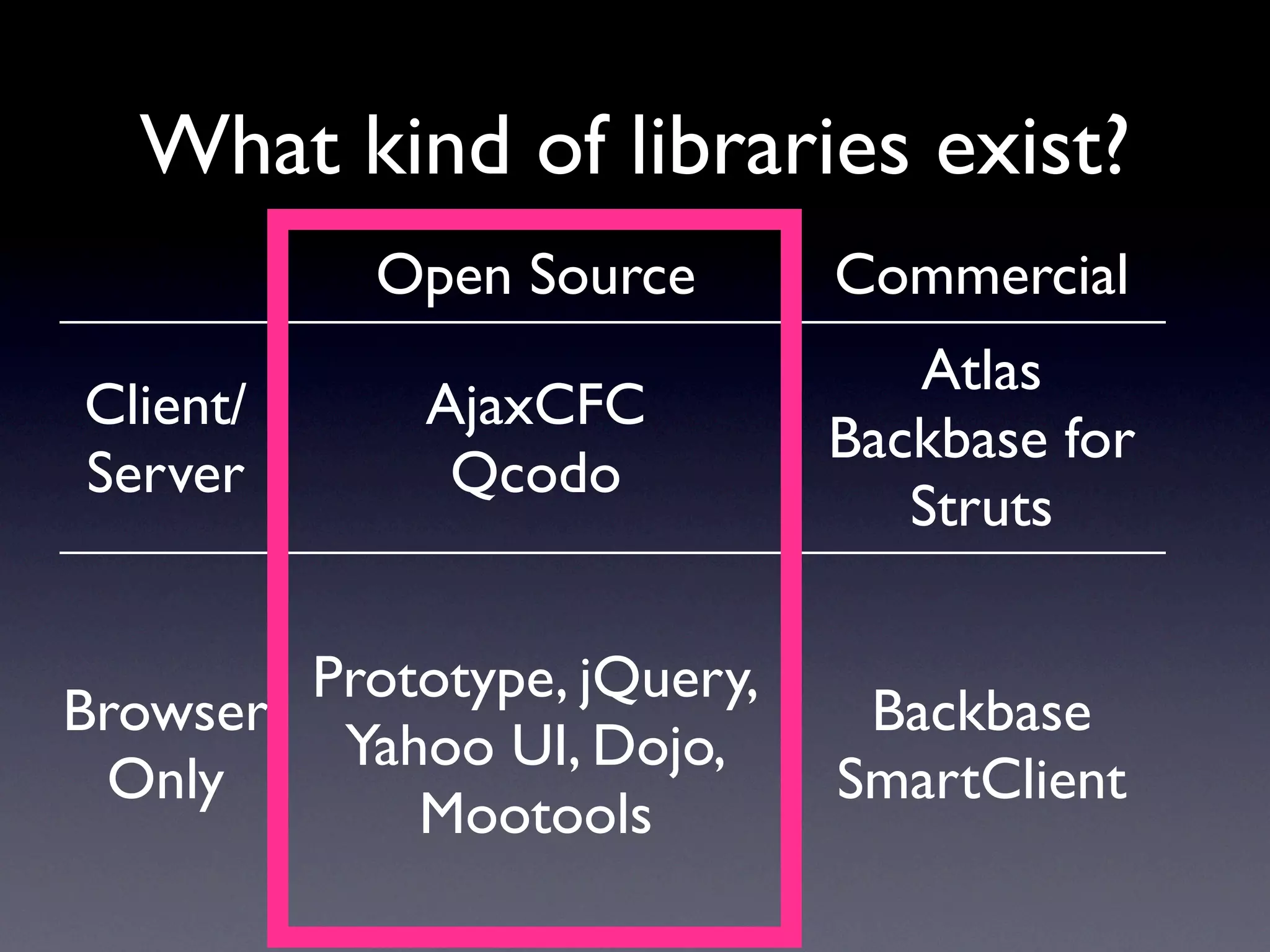 What kind of libraries exist?

| | Open Source | Commercial |
|---|---|---|
| Client/ Server | AjaxCFC Qcodo | Atlas Backbase for Struts |
| Browser Only | Prototype, jQuery, Yahoo UI, Dojo, Mootools | Backbase SmartClient |